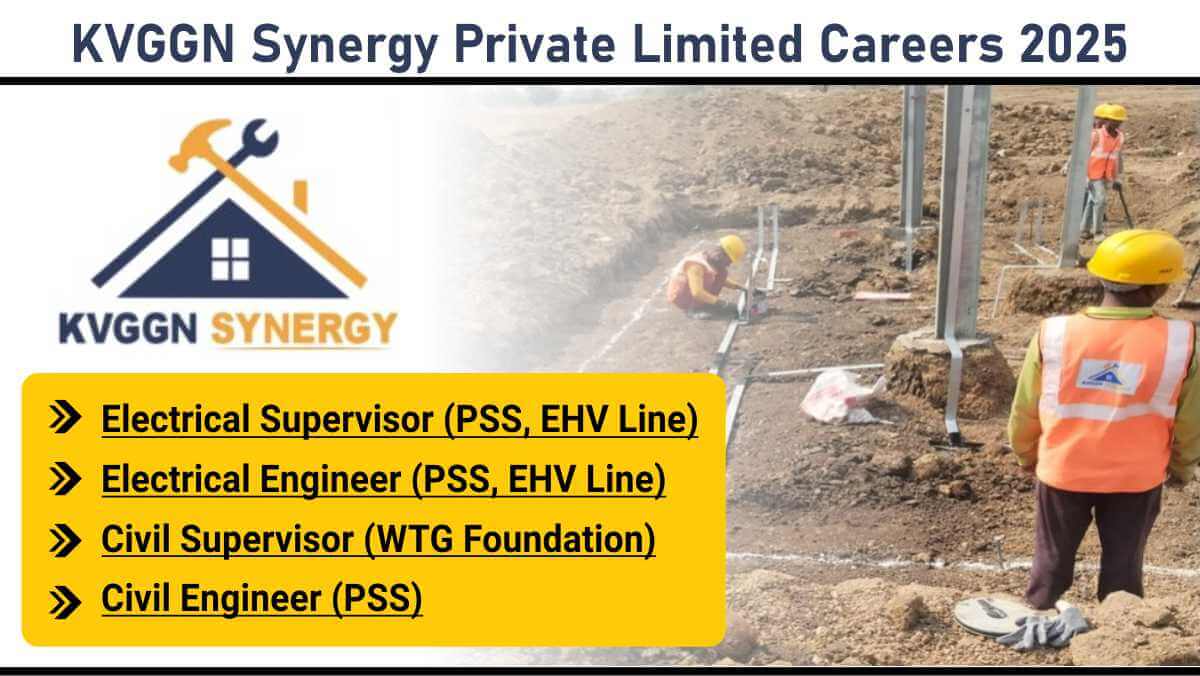 KVGGN Synergy Private Limited Careers 2025

KVGGN SYNERGY

Electrical Supervisor (PSS, EHV Line)
Electrical Engineer (PSS, EHV Line)
Civil Supervisor (WTG Foundation)
Civil Engineer (PSS)